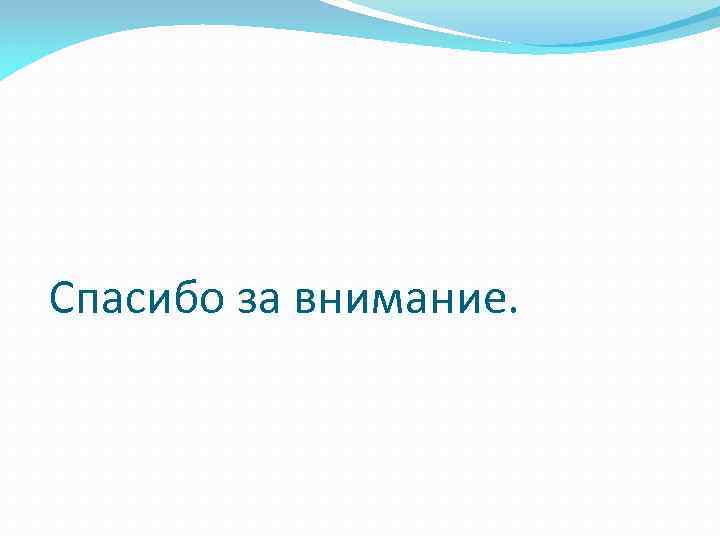 Спасибо за внимание.